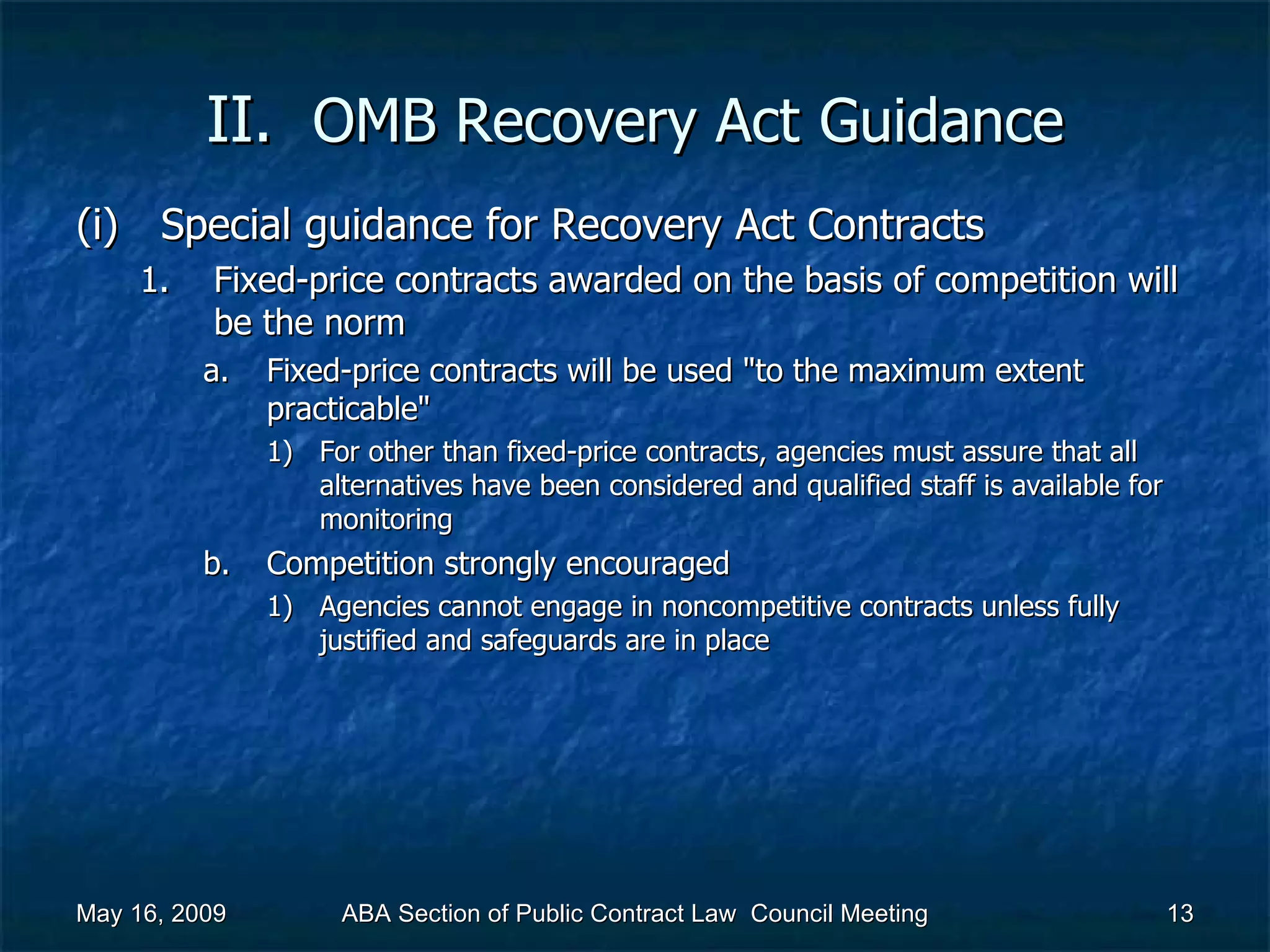 II. OMB Recovery Act Guidance

(i) Special guidance for Recovery Act Contracts

1. Fixed-price contracts awarded on the basis of competition will be the norm

a. Fixed-price contracts will be used "to the maximum extent practicable"

1) For other than fixed-price contracts, agencies must assure that all alternatives have been considered and qualified staff is available for monitoring

b. Competition strongly encouraged

1) Agencies cannot engage in noncompetitive contracts unless fully justified and safeguards are in place

May 16, 2009

ABA Section of Public Contract Law Council Meeting

13